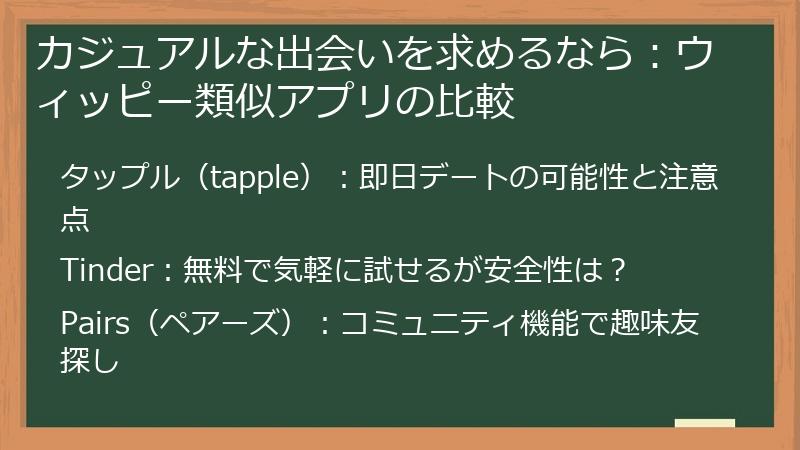 カジュアルな出会いを求めるなら：ウィッピー類似アプリの比較

タップル（tapple）：即日デートの可能性と注意点

Tinder：無料で気軽に試せるが安全性は？

Pairs（ペアーズ）：コミュニティ機能で趣味友探し